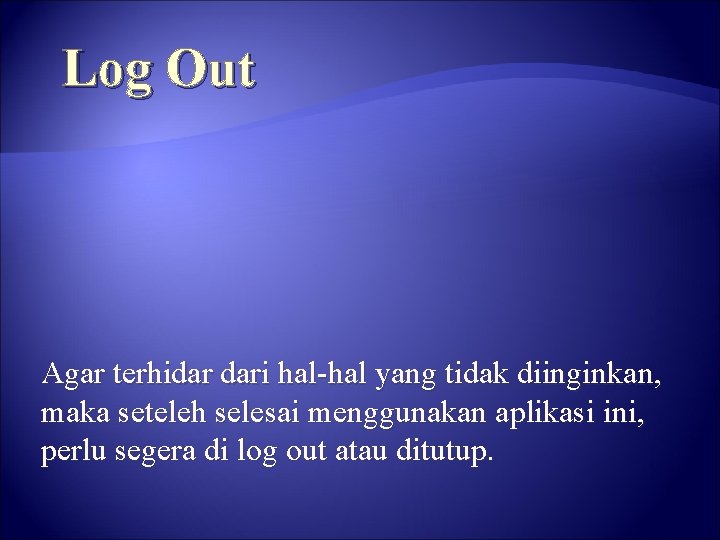 Log Out

Agar terhidar dari hal-hal yang tidak diinginkan, maka seteleh selesai menggunakan aplikasi ini, perlu segera di log out atau ditutup.